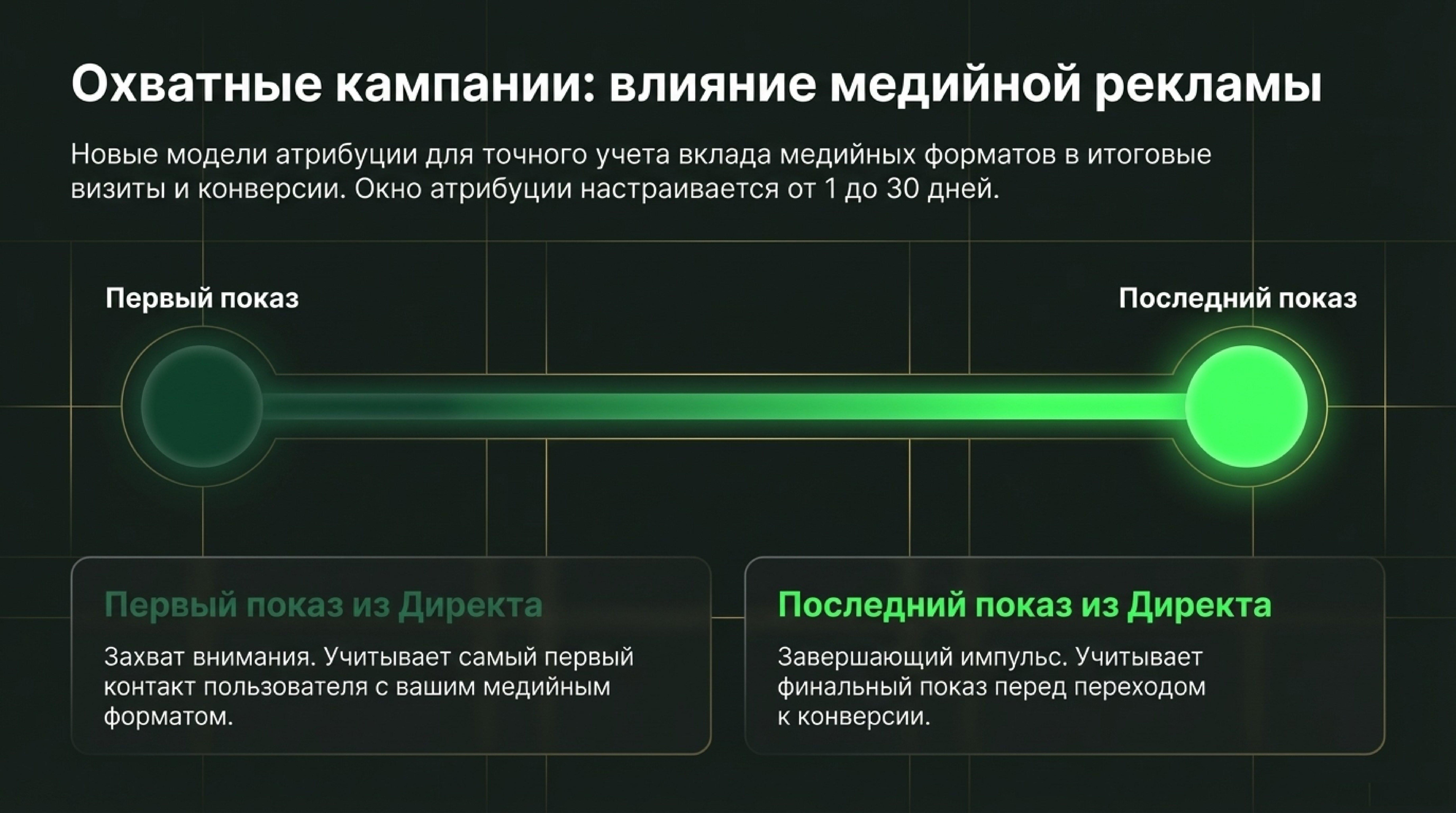 Охватные кампании: влияние медийной рекламы

Новые модели атрибуции для точного учета вклада медийных форматов в итоговые визиты и конверсии. Окно атрибуции настраивается от 1 до 30 дней.

Первый показ

Последний показ

Первый показ из Директа

Захват внимания. Учитывает самый первый контакт пользователя с вашим медийным форматом.

Последний показ из Директа

Завершающий импульс. Учитывает финальный показ перед переходом к конверсии.